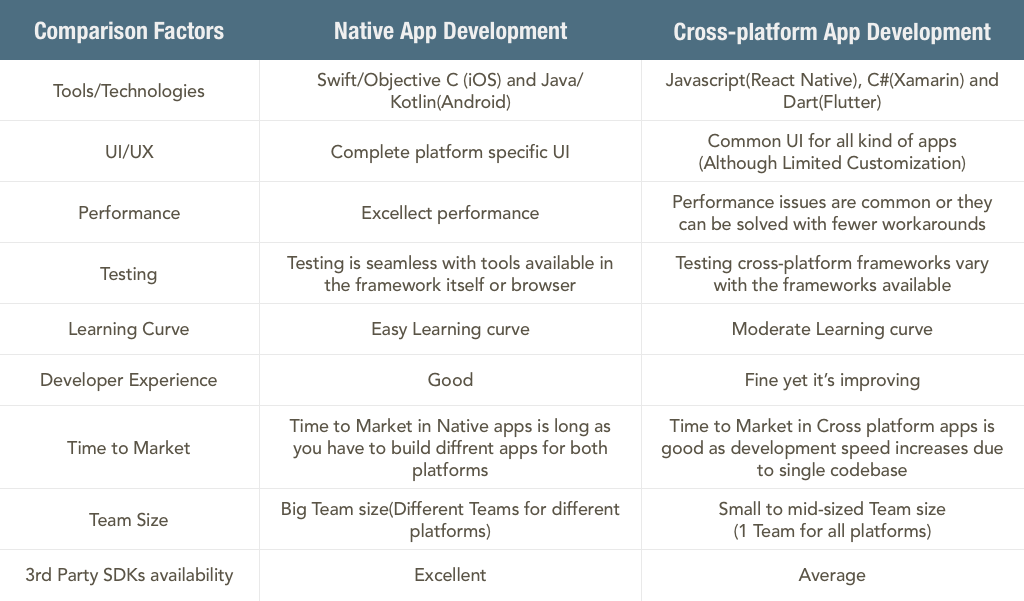 | Comparison Factors | Native App Development | Cross-platform App Development |
|---|---|---|
| Tools/Technologies | Swift/Objective C (iOS) and Java/ Kotlin(Android) | Javascript(React Native), C#(Xamarin) and Dart(Flutter) |
| UI/UX | Complete platform specific UI | Common UI for all kind of apps (Although Limited Customization) |
| Performance | Excellect performance | Performance issues are common or they can be solved with fewer workarounds |
| Testing | Testing is seamless with tools available in the framework itself or browser | Testing cross-platform frameworks vary with the frameworks available |
| Learning Curve | Easy Learning curve | Moderate Learning curve |
| Developer Experience | Good | Fine yet it's improving |
| Time to Market | Time to Market in Native apps is long as you have to build diffrent apps for both platforms | Time to Market in Cross platform apps is good as development speed increases due to single codebase |
| Team Size | Big Team size(Different Teams for different platforms) | Small to mid-sized Team size (1 Team for all platforms) |
| 3rd Party SDKs availability | Excellent | Average |